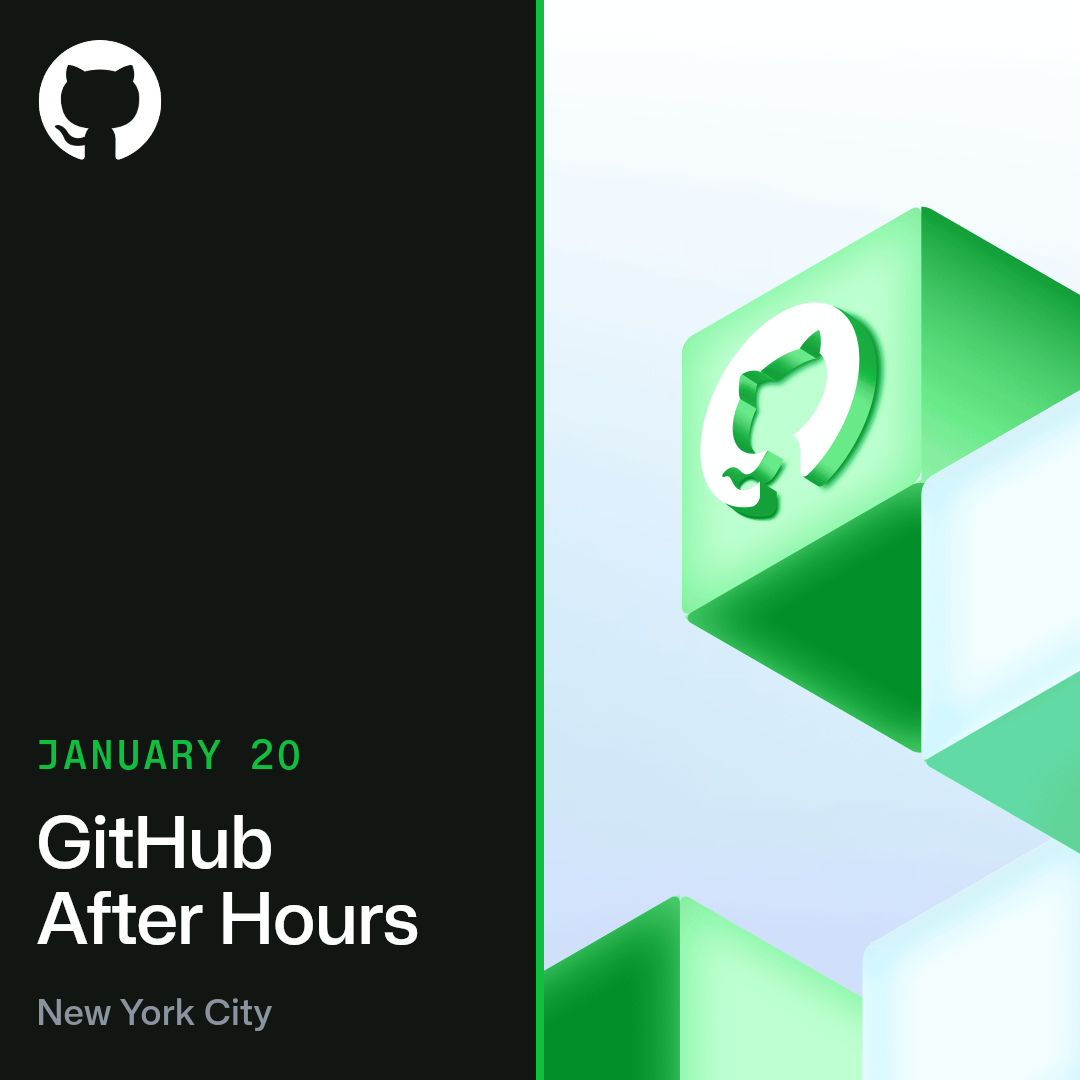 JANUARY 20

GitHub After Hours

New York City